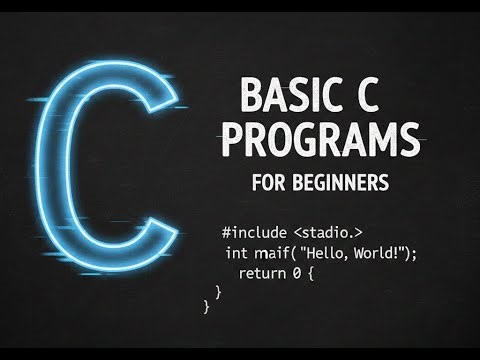 C

BASIC C PROGRAMS

FOR BEGINNERS

#include <stadio.>
int maif( "Hello, World!");
return 0 {
}
}